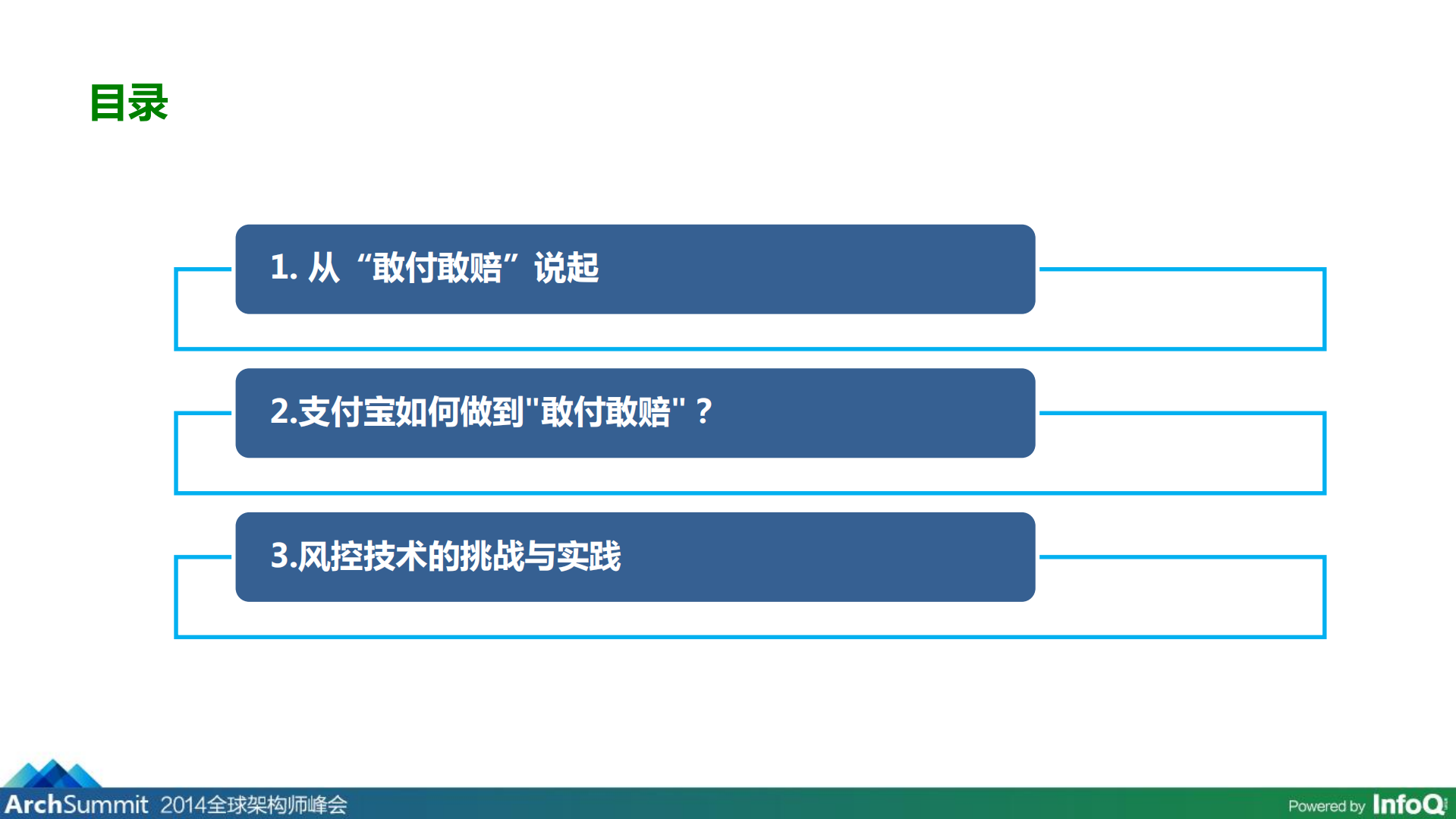 目录

1. 从“敢付敢赔”说起

2.支付宝如何做到"敢付敢赔"？

3.风控技术的挑战与实践

ArchSummit 2014全球架构师峰会

Powered by InfoQ